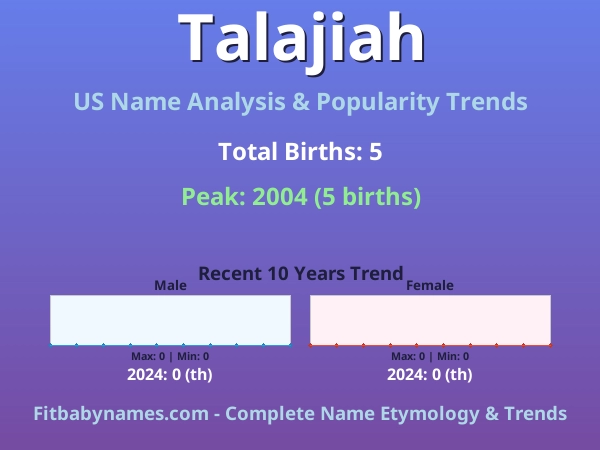 Talajiah

US Name Analysis & Popularity Trends

Total Births: 5

Peak: 2004 (5 births)

Recent 10 Years Trend

Male

Max: 0 | Min: 0

2024: 0 (th)

Female

Max: 0 | Min: 0

2024: 0 (th)

Fitbabynames.com - Complete Name Etymology & Trends